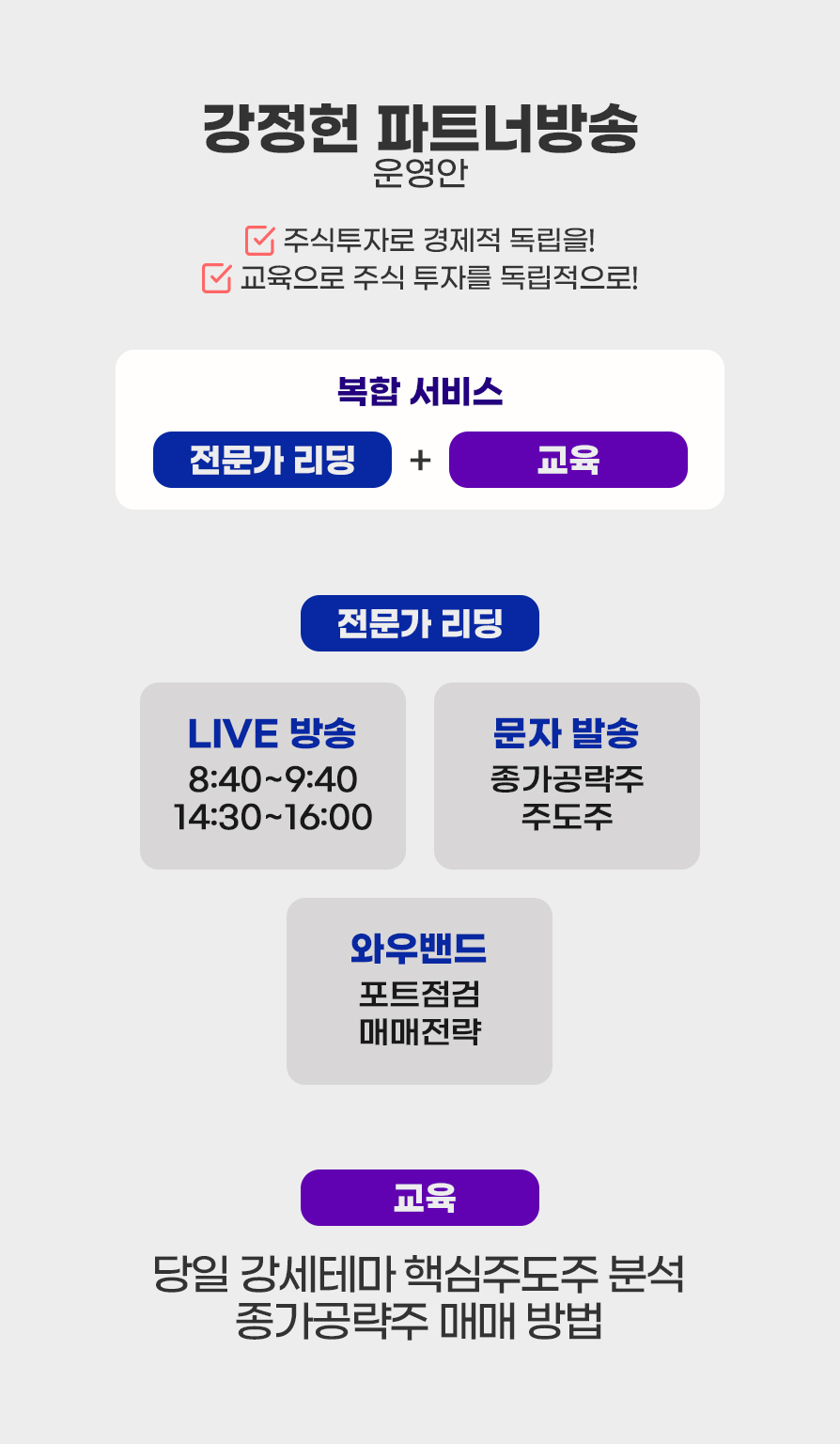 강정헌 파트너방송
운영안

주식투자로 경제적 독립을!
교육으로 주식 투자를 독립적으로!

복합 서비스

전문가 리딩 + 교육

전문가 리딩

LIVE 방송
8:40~9:40
14:30~16:00

문자 발송
종가공략주
주도주

와우밴드
포트점검
매매전략

교육

당일 강세테마 핵심주도주 분석
종가공략주 매매 방법